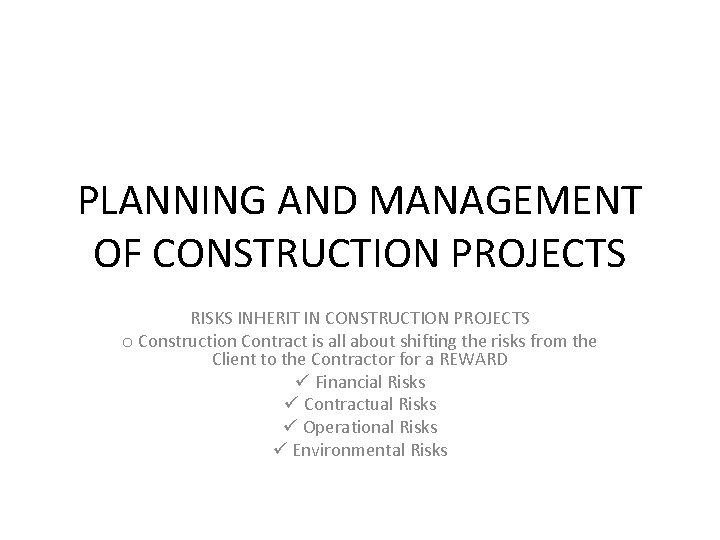 PLANNING AND MANAGEMENT OF CONSTRUCTION PROJECTS

RISKS INHERIT IN CONSTRUCTION PROJECTS

o Construction Contract is all about shifting the risks from the Client to the Contractor for a REWARD

✓ Financial Risks

✓ Contractual Risks

✓ Operational Risks

✓ Environmental Risks